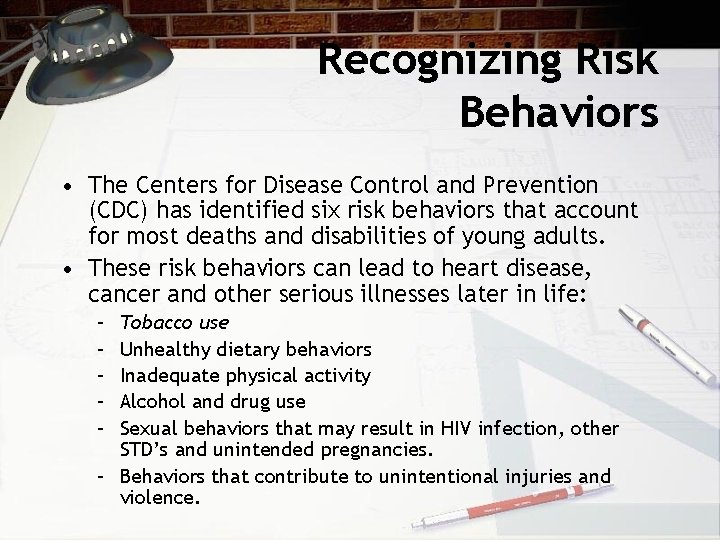 Recognizing Risk Behaviors

• The Centers for Disease Control and Prevention (CDC) has identified six risk behaviors that account for most deaths and disabilities of young adults.

• These risk behaviors can lead to heart disease, cancer and other serious illnesses later in life:
 – Tobacco use
 – Unhealthy dietary behaviors
 – Inadequate physical activity
 – Alcohol and drug use
 – Sexual behaviors that may result in HIV infection, other STD's and unintended pregnancies.
 – Behaviors that contribute to unintentional injuries and violence.